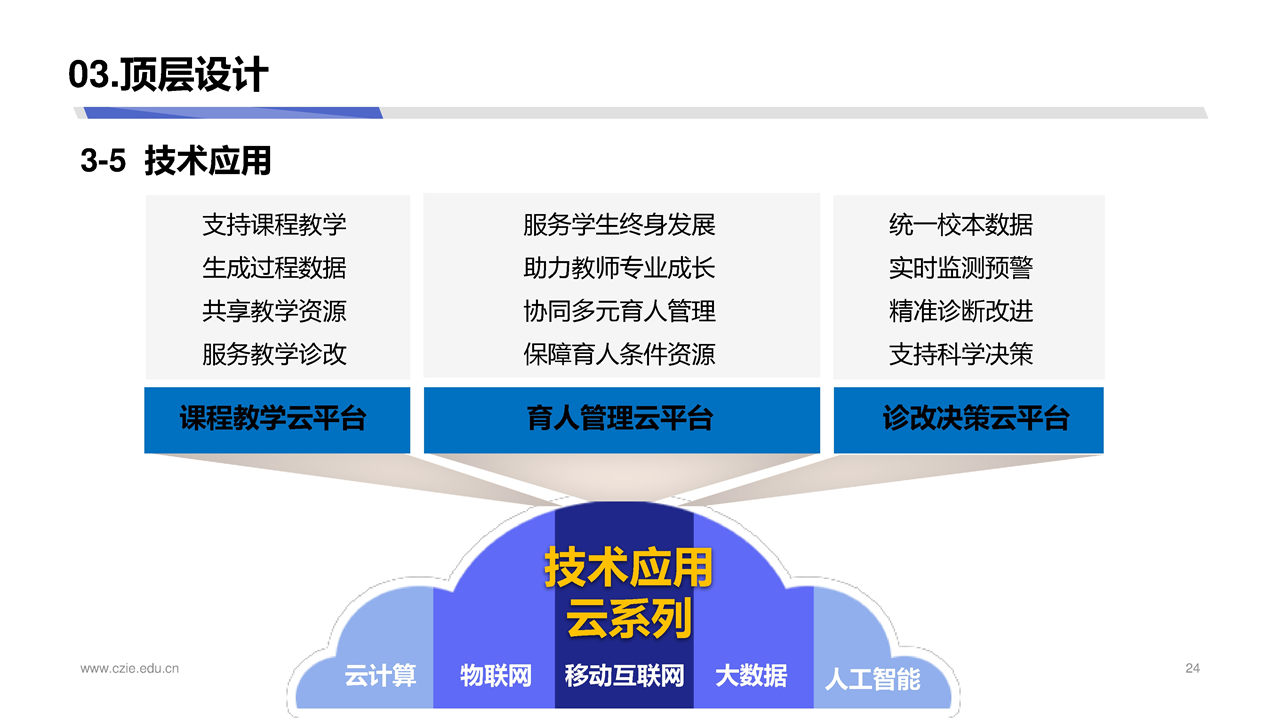 03.顶层设计

3-5 技术应用

支持课程教学
生成过程数据
共享教学资源
服务教学诊改

课程教学云平台

服务学生终身发展
助力教师专业成长
协同多元育人管理
保障育人条件资源

育人管理云平台

统一校本数据
实时监测预警
精准诊断改进
支持科学决策

诊改决策云平台

技术应用
云系列

云计算 物联网 移动互联网 大数据 人工智能

www.czie.edu.cn

24